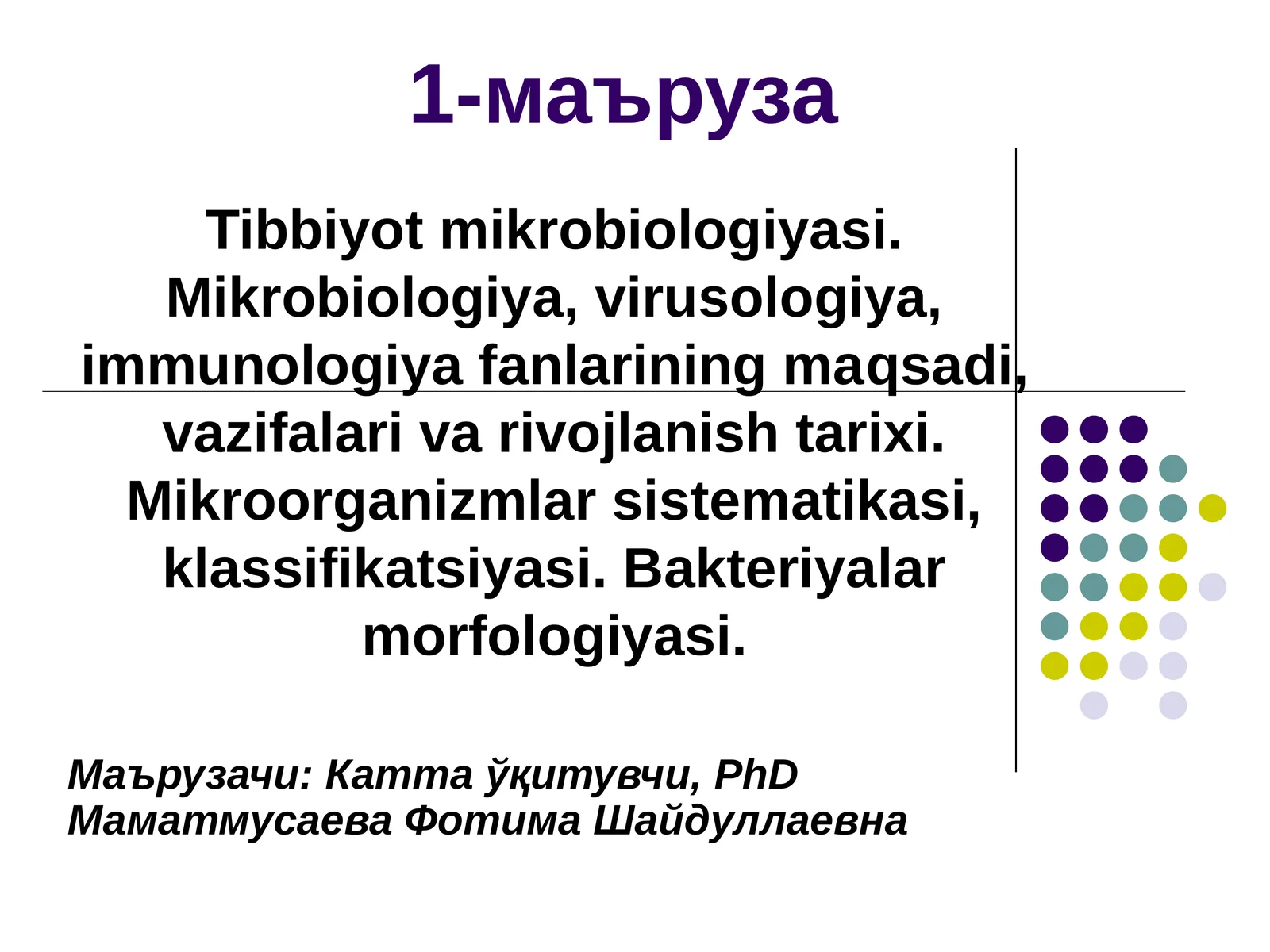 1-маъруза

Tibbiyot mikrobiologiyasi. Mikrobiologiya, virusologiya, immunologiya fanlarining maqsadi, vazifalari va rivojlanish tarixi. Mikroorganizmlar sistematikasi, klassifikatsiyasi. Bakteriyalar morfologiyasi.

Маърузачи: Катта ўқитувчи, PhD Маматмусаева Фотима Шайдуллаевна